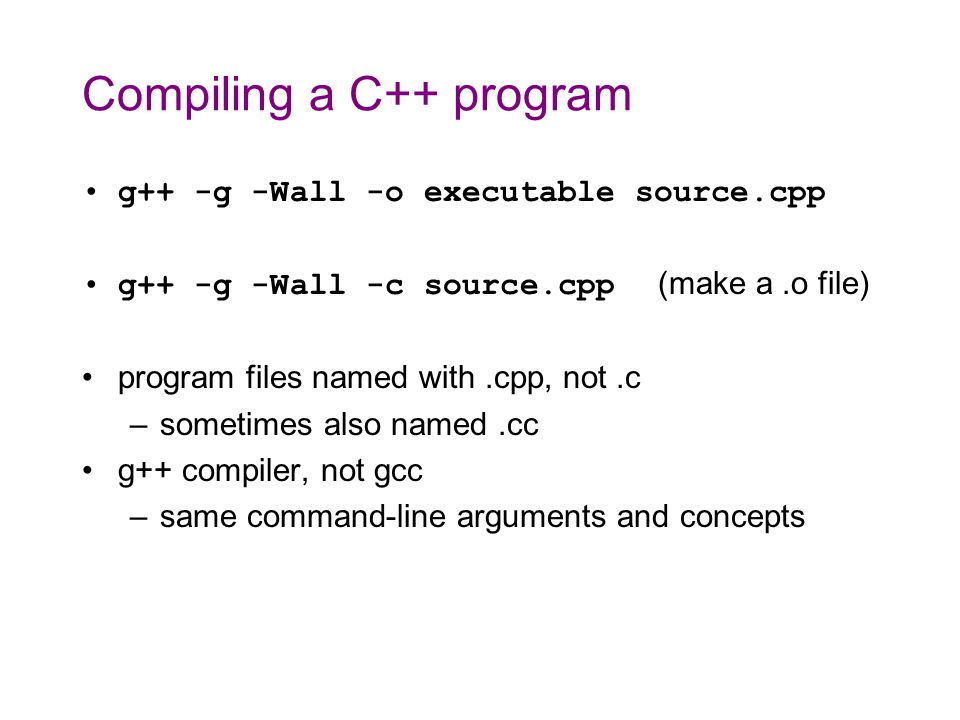 Compiling a C++ program

• g++ -g -Wall -o executable source.cpp

• g++ -g -Wall -c source.cpp (make a .o file)

• program files named with .cpp, not .c
– sometimes also named .cc
• g++ compiler, not gcc
– same command-line arguments and concepts